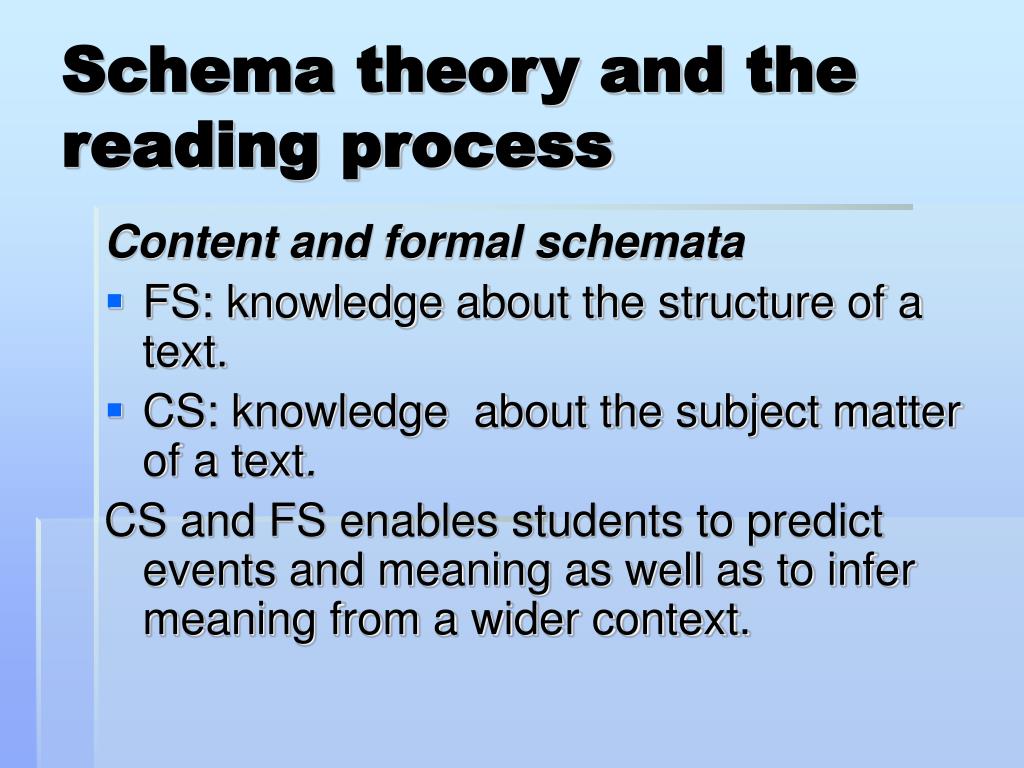 Schema theory and the reading process

Content and formal schemata

- FS: knowledge about the structure of a text.
- CS: knowledge about the subject matter of a text.

CS and FS enables students to predict events and meaning as well as to infer meaning from a wider context.